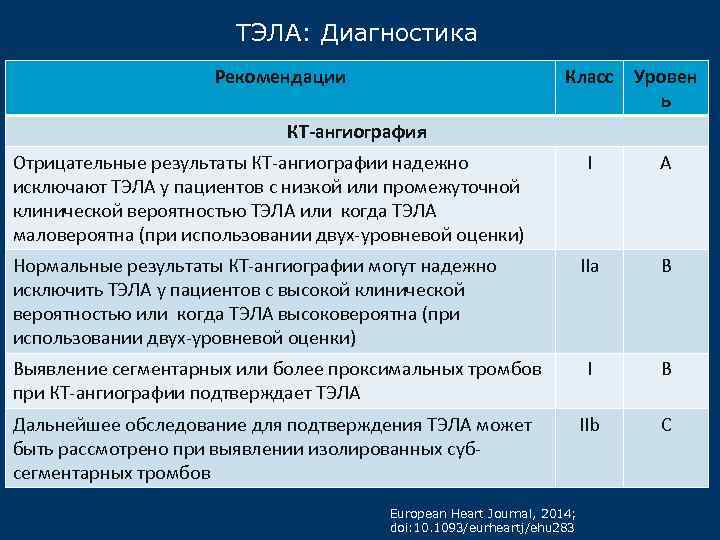 ТЭЛА: Диагностика

| Рекомендации | Класс | Уровень |
|---|---|---|
| КТ-ангиография | | |
| Отрицательные результаты КТ-ангиографии надежно исключают ТЭЛА у пациентов с низкой или промежуточной клинической вероятностью ТЭЛА или когда ТЭЛА маловероятна (при использовании двух-уровневой оценки) | I | A |
| Нормальные результаты КТ-ангиографии могут надежно исключить ТЭЛА у пациентов с высокой клинической вероятностью или когда ТЭЛА высоковероятна (при использовании двух-уровневой оценки) | IIa | B |
| Выявление сегментарных или более проксимальных тромбов при КТ-ангиографии подтверждает ТЭЛА | I | B |
| Дальнейшее обследование для подтверждения ТЭЛА может быть рассмотрено при выявлении изолированных суб-сегментарных тромбов | IIb | C |

European Heart Journal, 2014; doi:10.1093/eurheartj/ehu283